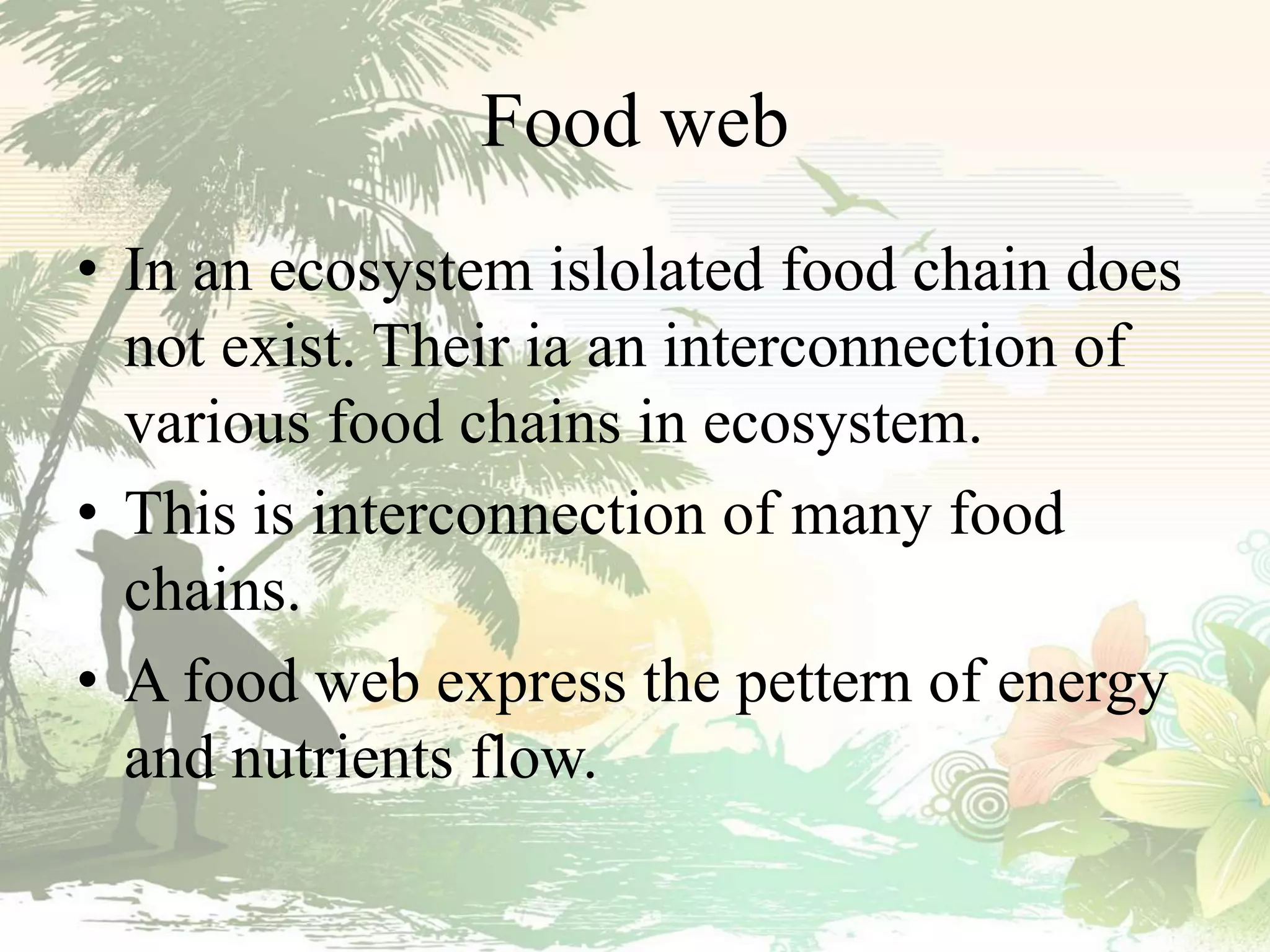 Food web

• In an ecosystem islolated food chain does not exist. Their ia an interconnection of various food chains in ecosystem.

• This is interconnection of many food chains.

• A food web express the pettern of energy and nutrients flow.